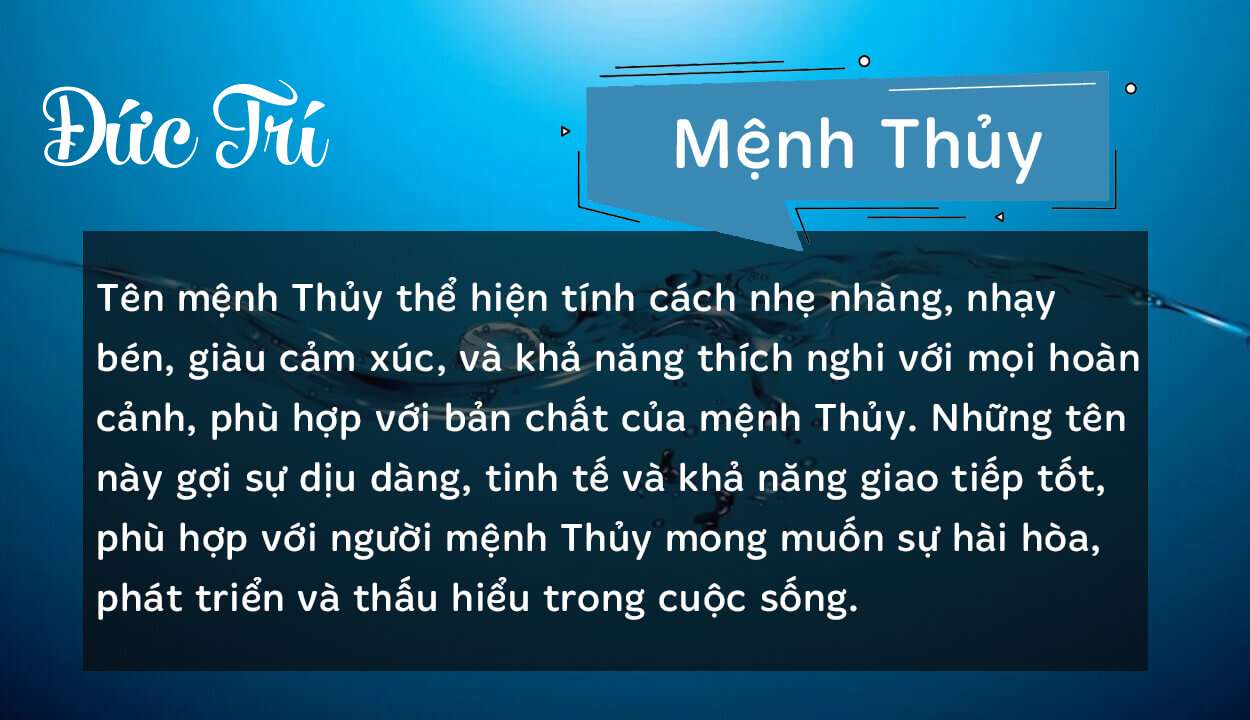 Đức Trí

Mệnh Thủy

Tên mệnh Thủy thể hiện tính cách nhẹ nhàng, nhạy bén, giàu cảm xúc, và khả năng thích nghi với mọi hoàn cảnh, phù hợp với bản chất của mệnh Thủy. Những tên này gợi sự dịu dàng, tinh tế và khả năng giao tiếp tốt, phù hợp với người mệnh Thủy mong muốn sự hài hòa, phát triển và thấu hiểu trong cuộc sống.